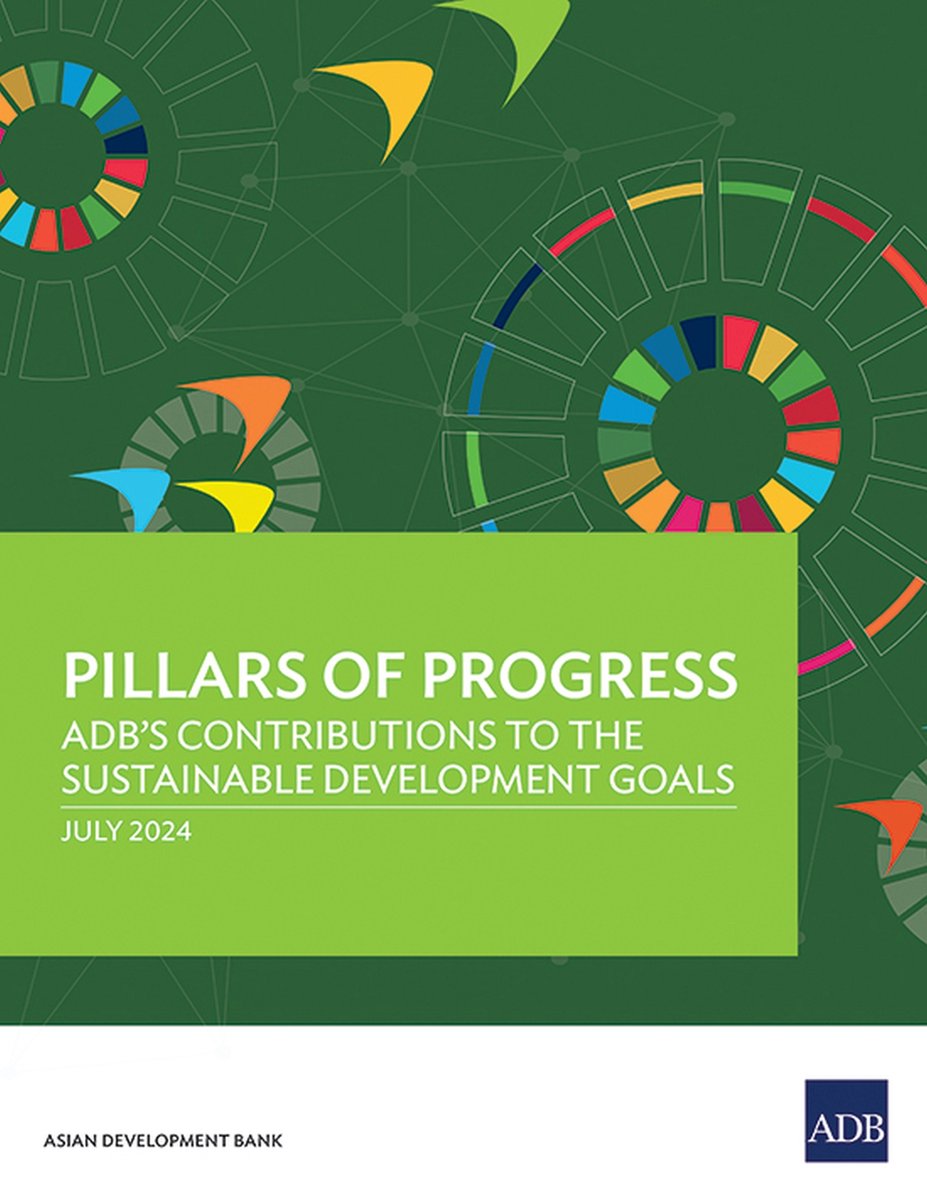 PILLARS OF PROGRESS
ADB'S CONTRIBUTIONS TO THE SUSTAINABLE DEVELOPMENT GOALS

JULY 2024

ASIAN DEVELOPMENT BANK

ADB